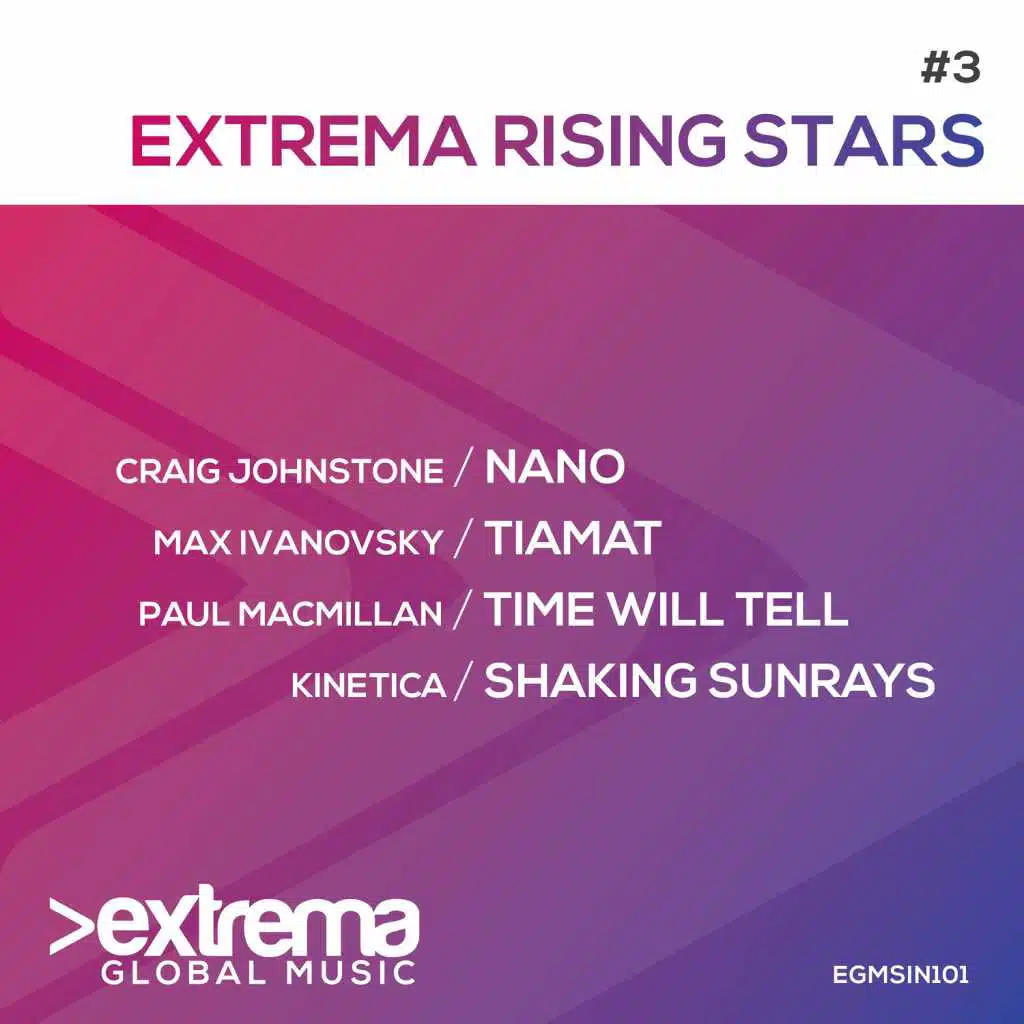 #3
EXTREMA RISING STARS

CRAIG JOHNSTONE / NANO
MAX IVANOVSKY / TIAMAT
PAUL MACMILLAN / TIME WILL TELL
KINETICA / SHAKING SUNRAYS

>extrema
GLOBAL MUSIC

EGMSIN101